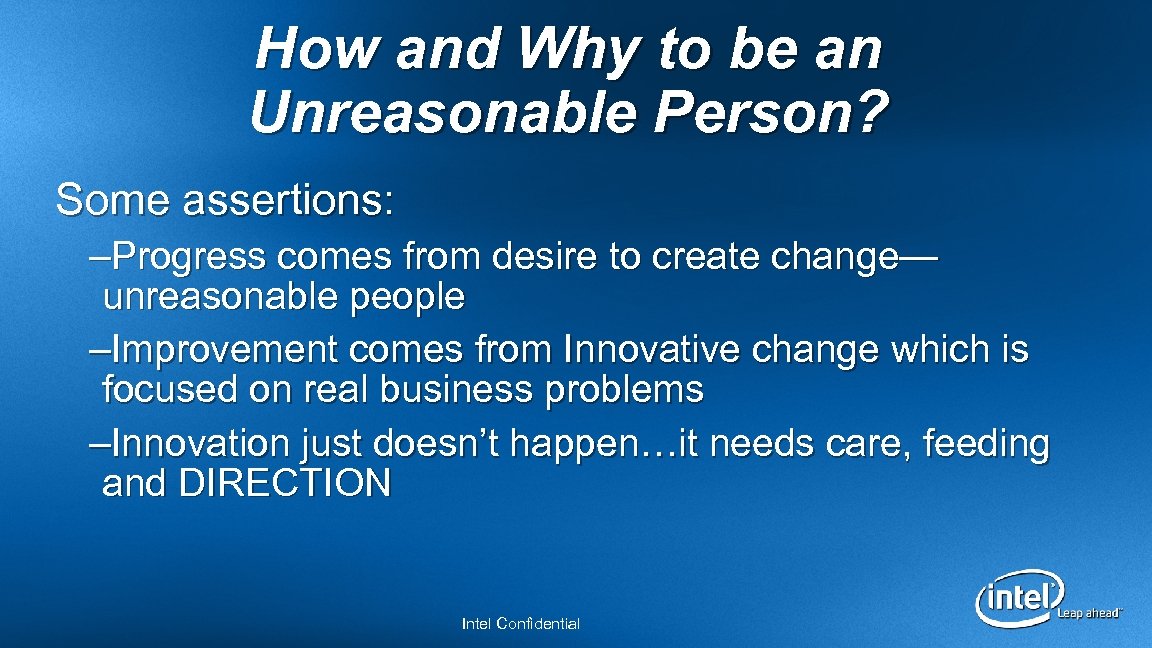 How and Why to be an Unreasonable Person?

Some assertions:

–Progress comes from desire to create change—unreasonable people

–Improvement comes from Innovative change which is focused on real business problems

–Innovation just doesn't happen…it needs care, feeding and DIRECTION

Intel Confidential

intel Leap ahead™